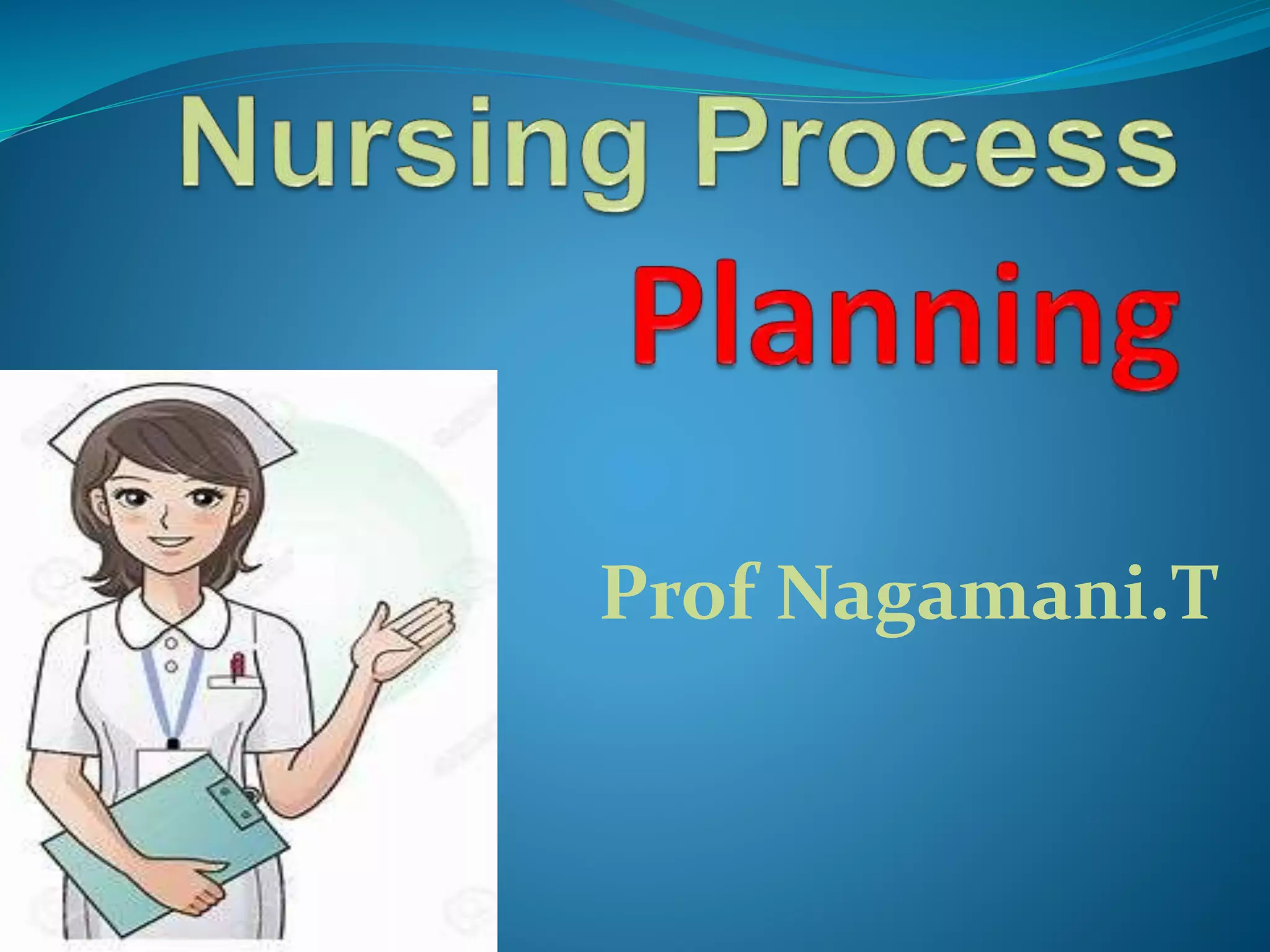 Nursing Process

Planning

Prof Nagamani.T